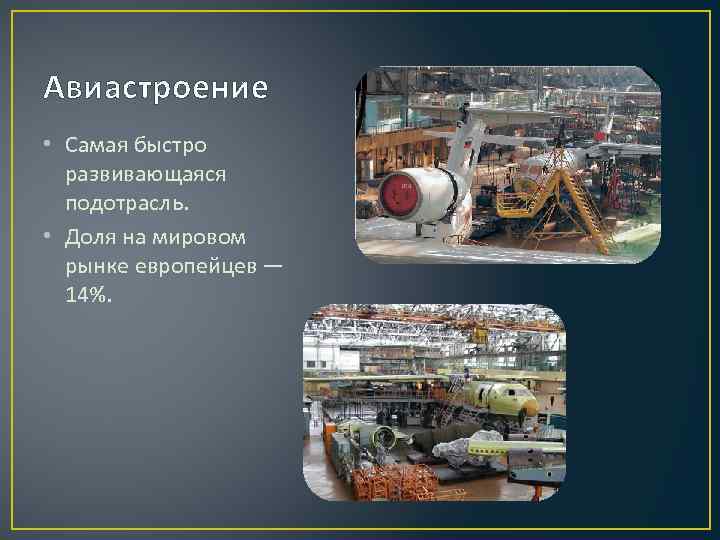 Авиастроение

• Самая быстро развивающаяся подотрасль.

• Доля на мировом рынке европейцев — 14%.